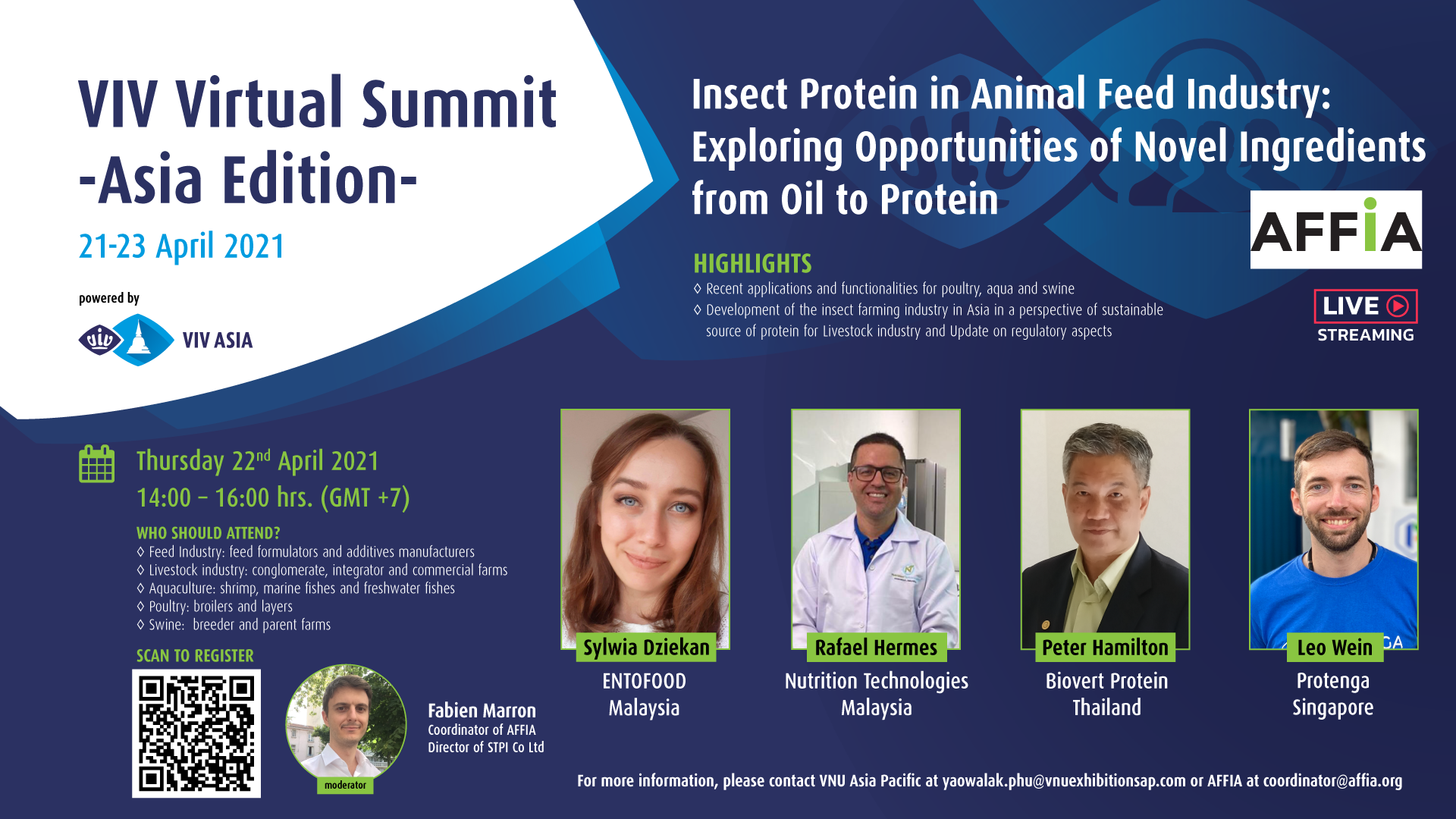 VIV Virtual Summit
-Asia Edition-

21-23 April 2021

powered by

VIV ASIA

Insect Protein in Animal Feed Industry: Exploring Opportunities of Novel Ingredients from Oil to Protein

AFFIA

HIGHLIGHTS
◊ Recent applications and functionalities for poultry, aqua and swine
◊ Development of the insect farming industry in Asia in a perspective of sustainable source of protein for Livestock industry and Update on regulatory aspects

LIVE
STREAMING

Thursday 22$^{nd}$ April 2021
14:00 – 16:00 hrs. (GMT +7)

WHO SHOULD ATTEND?
◊ Feed Industry: feed formulators and additives manufacturers
◊ Livestock industry: conglomerate, integrator and commercial farms
◊ Aquaculture: shrimp, marine fishes and freshwater fishes
◊ Poultry: broilers and layers
◊ Swine: breeder and parent farms

SCAN TO REGISTER

moderator

Fabien Marron
Coordinator of AFFIA
Director of STPI Co Ltd

Sylwia Dziekan
ENTOFOOD
Malaysia

Rafael Hermes
Nutrition Technologies
Malaysia

Peter Hamilton
Biovert Protein
Thailand

Leo Wein
Protenga
Singapore

For more information, please contact VNU Asia Pacific at yaowalak.phu@vnuexhibitionsap.com or AFFIA at coordinator@affia.org